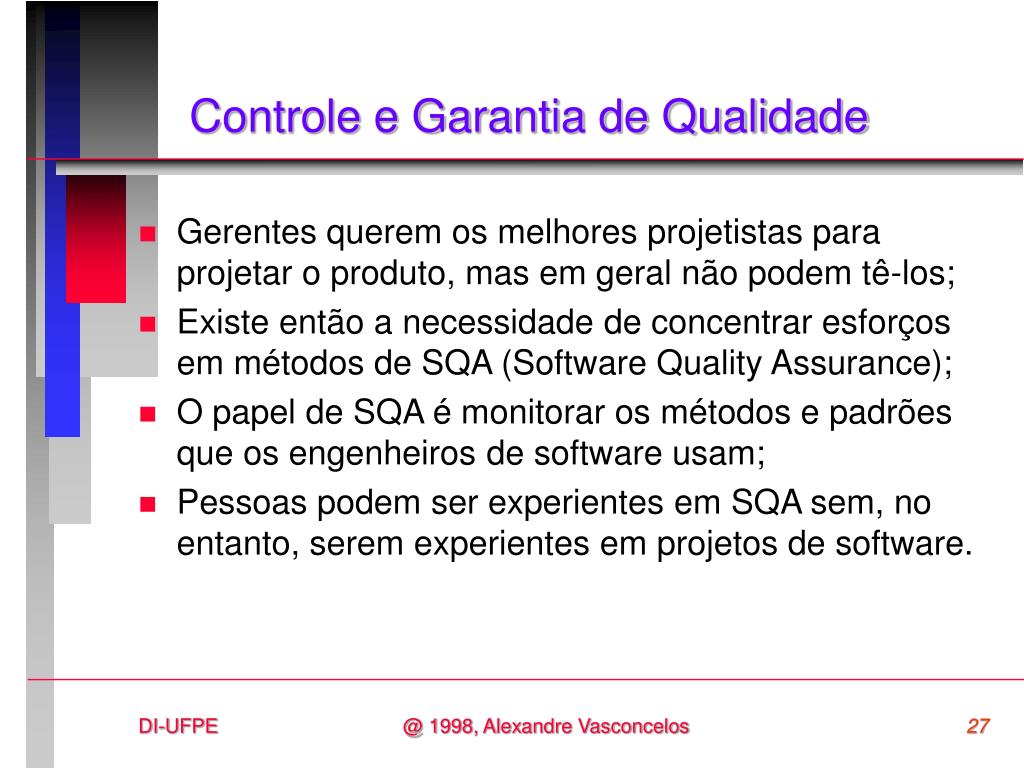 Controle e Garantia de Qualidade

- Gerentes querem os melhores projetistas para projetar o produto, mas em geral não podem tê-los;
- Existe então a necessidade de concentrar esforços em métodos de SQA (Software Quality Assurance);
- O papel de SQA é monitorar os métodos e padrões que os engenheiros de software usam;
- Pessoas podem ser experientes em SQA sem, no entanto, serem experientes em projetos de software.

DI-UFPE

@ 1998, Alexandre Vasconcelos

27